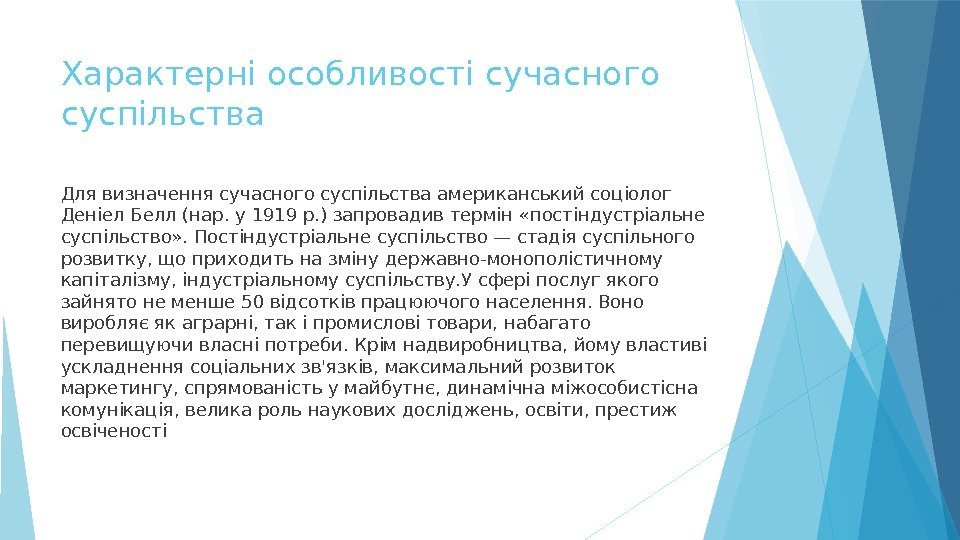 Характерні особливості сучасного суспільства

Для визначення сучасного суспільства американський соціолог Деніел Белл (нар. у 1919 р.) запровадив термін «постіндустріальне суспільство». Постіндустріальне суспільство — стадія суспільного розвитку, що приходить на зміну державно-монополістичному капіталізму, індустріальному суспільству.У сфері послуг якого зайнято не менше 50 відсотків працюючого населення. Воно виробляє як аграрні, так і промислові товари, набагато перевищуючи власні потреби. Крім надвиробництва, йому властиві ускладнення соціальних зв'язків, максимальний розвиток маркетингу, спрямованість у майбутнє, динамічна міжособистісна комунікація, велика роль наукових досліджень, освіти, престиж освіченості